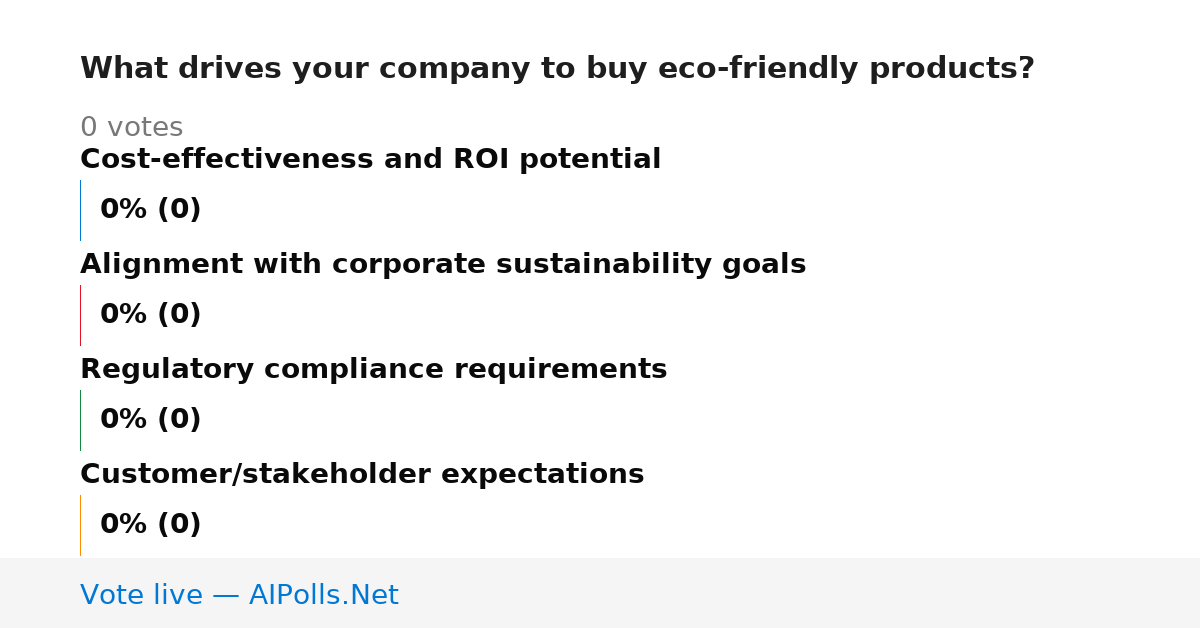 What drives your company to buy eco-friendly products?

0 votes

Cost-effectiveness and ROI potential

0% (0)

Alignment with corporate sustainability goals

0% (0)

Regulatory compliance requirements

0% (0)

Customer/stakeholder expectations

0% (0)

Vote live — AIPolls.Net